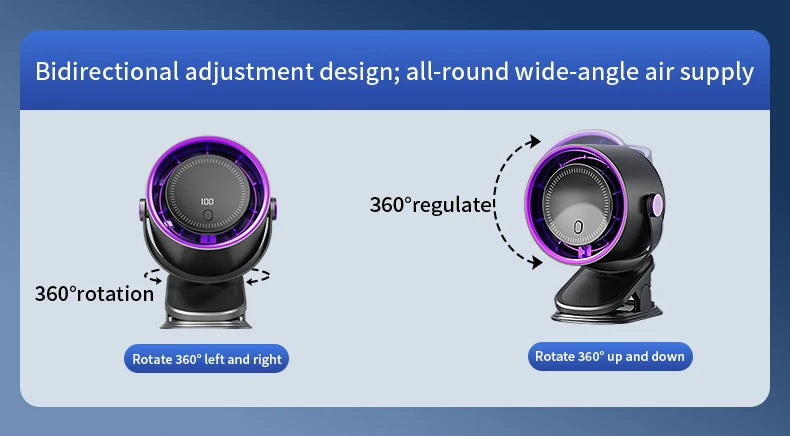 Bidirectional adjustment design; all-round wide-angle air supply

100

360°rotation

Rotate 360° left and right

360°regulate

Rotate 360° up and down